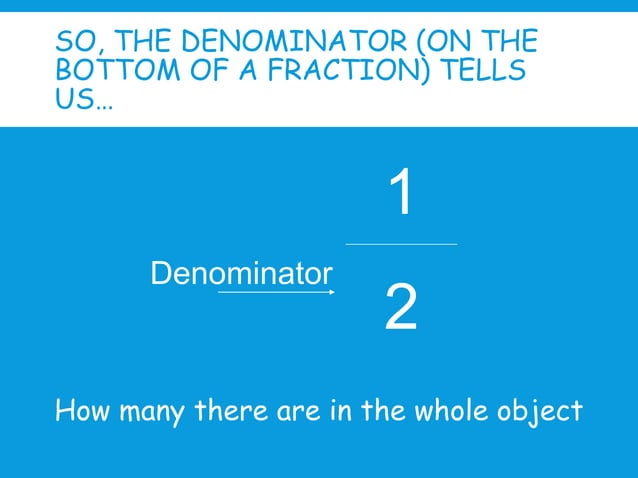 SO, THE DENOMINATOR (ON THE BOTTOM OF A FRACTION) TELLS US…

Denominator

$\frac{1}{2}$

How many there are in the whole object